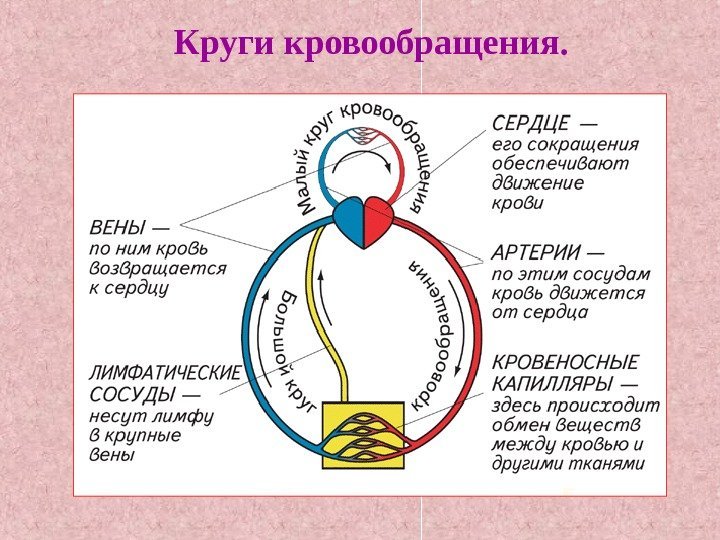 Круги кровообращения.

Малый круг кровообращения

СЕРДЦЕ — его сокращения обеспечивают движение крови

ВЕНЫ — по ним кровь возвращается к сердцу

АРТЕРИИ — по этим сосудам кровь движется от сердца

Большой круг кровообращения

ЛИМФАТИЧЕСКИЕ СОСУДЫ — несут лимфу в крупные вены

КРОВЕНОСНЫЕ КАПИЛЛЯРЫ — здесь происходит обмен веществ между кровью и другими тканями